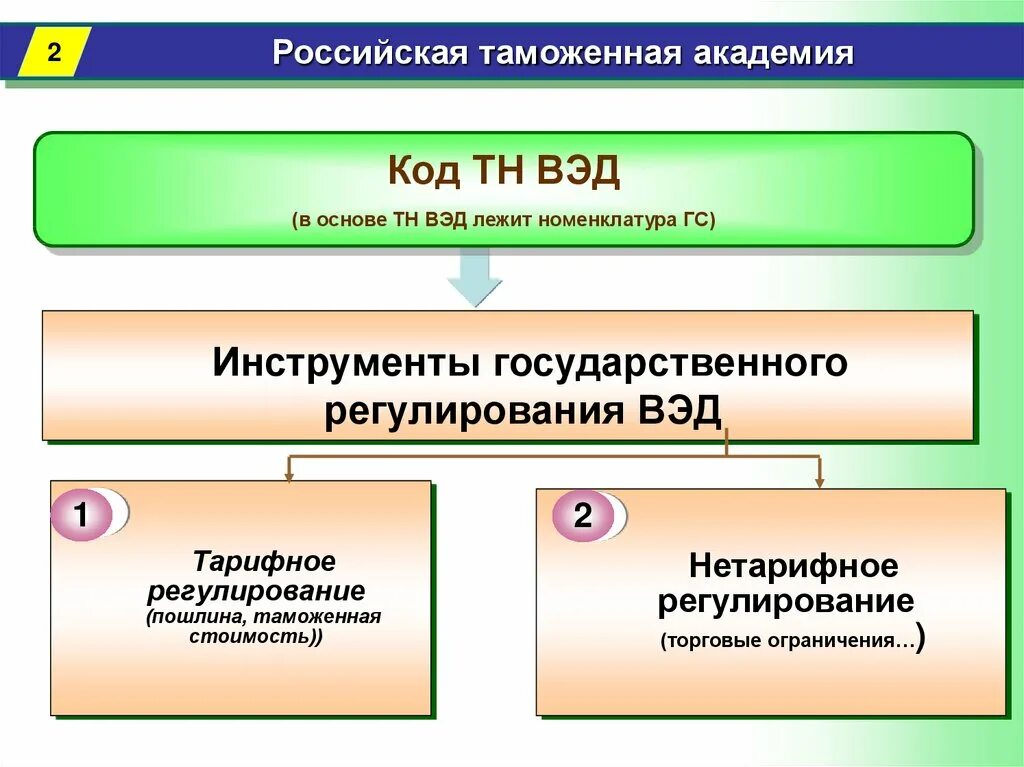 2

Российская таможенная академия

Код ТН ВЭД

(в основе ТН ВЭД лежит номенклатура ГС)

Инструменты государственного регулирования ВЭД

1

Тарифное регулирование
(пошлина, таможенная стоимость))

2

Нетарифное регулирование
(торговые ограничения…)